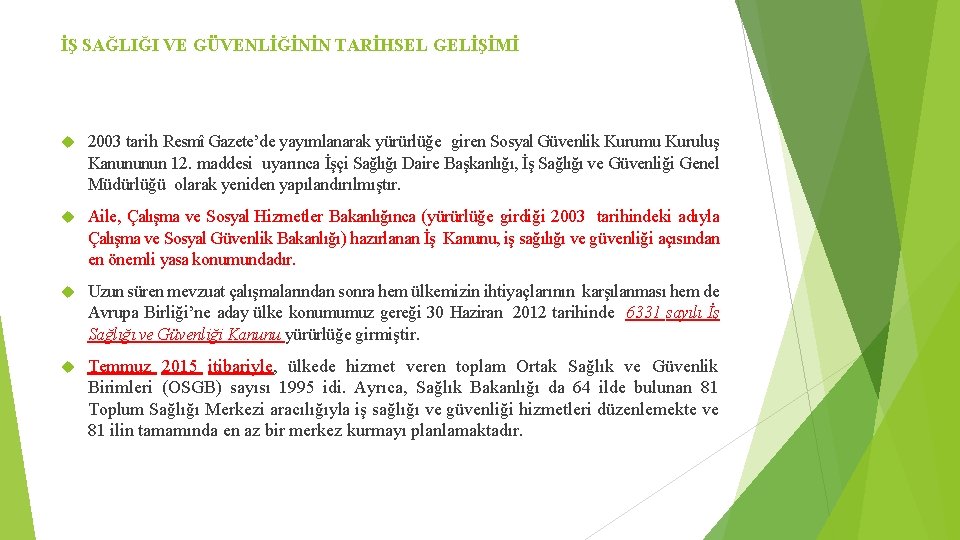 İŞ SAĞLIĞI VE GÜVENLİĞİNİN TARİHSEL GELİŞİMİ

2003 tarih Resmî Gazete'de yayımlanarak yürürlüğe giren Sosyal Güvenlik Kurumu Kuruluş Kanununun 12. maddesi uyarınca İşçi Sağlığı Daire Başkanlığı, İş Sağlığı ve Güvenliği Genel Müdürlüğü olarak yeniden yapılandırılmıştır.

Aile, Çalışma ve Sosyal Hizmetler Bakanlığınca (yürürlüğe girdiği 2003 tarihindeki adıyla Çalışma ve Sosyal Güvenlik Bakanlığı) hazırlanan İş Kanunu, iş sağlığı ve güvenliği açısından en önemli yasa konumundadır.

Uzun süren mevzuat çalışmalarından sonra hem ülkemizin ihtiyaçlarının karşılanması hem de Avrupa Birliği'ne aday ülke konumumuz gereği 30 Haziran 2012 tarihinde 6331 sayılı İş Sağlığı ve Güvenliği Kanunu yürürlüğe girmiştir.

Temmuz 2015 itibariyle, ülkede hizmet veren toplam Ortak Sağlık ve Güvenlik Birimleri (OSGB) sayısı 1995 idi. Ayrıca, Sağlık Bakanlığı da 64 ilde bulunan 81 Toplum Sağlığı Merkezi aracılığıyla iş sağlığı ve güvenliği hizmetleri düzenlemekte ve 81 ilin tamamında en az bir merkez kurmayı planlamaktadır.